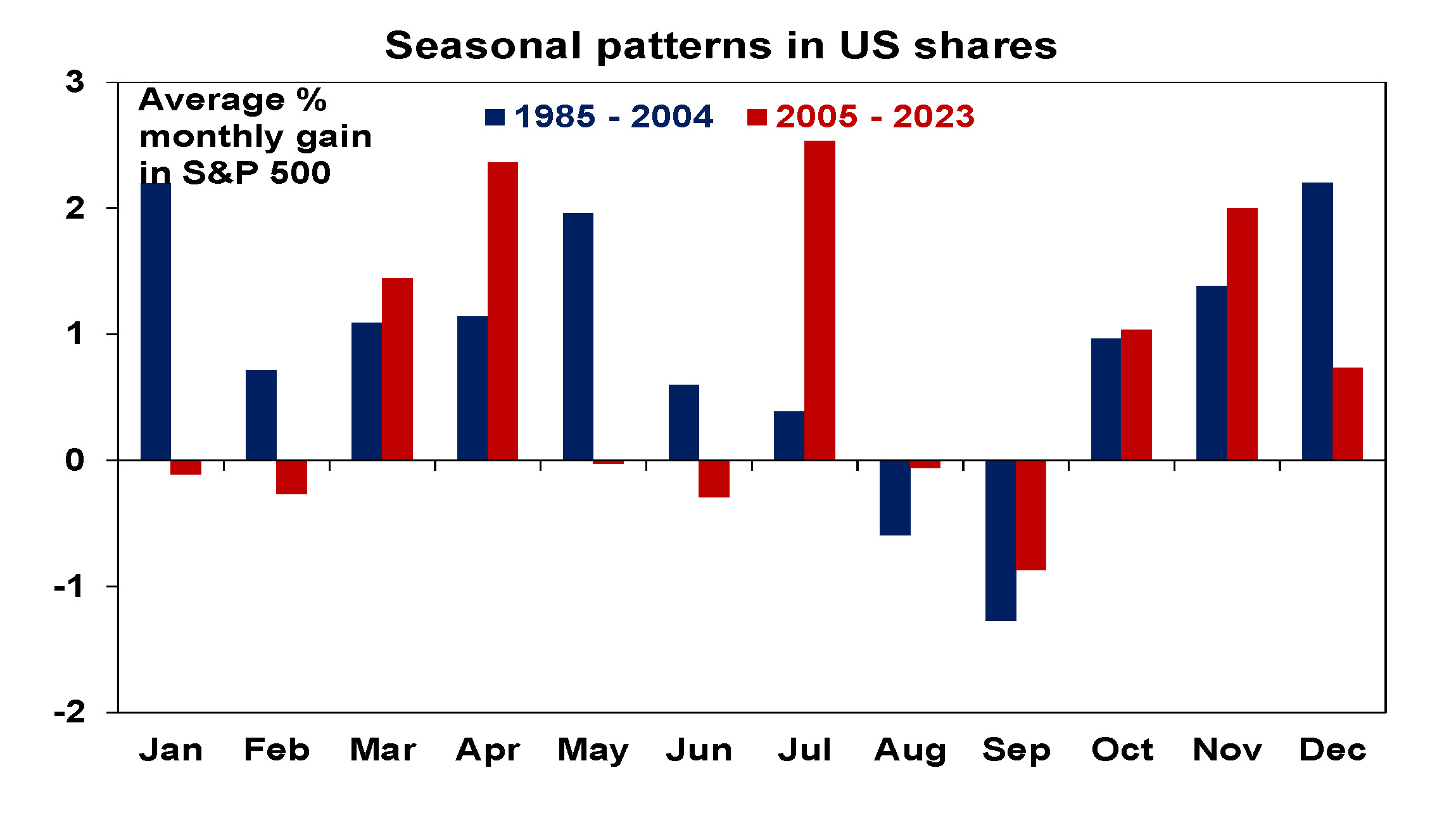 Seasonal patterns in US shares

Average % monthly gain in S&P 500

1985 - 2004
2005 - 2023

3
2
1
0
-1
-2

Jan
Feb
Mar
Apr
May
Jun
Jul
Aug
Sep
Oct
Nov
Dec